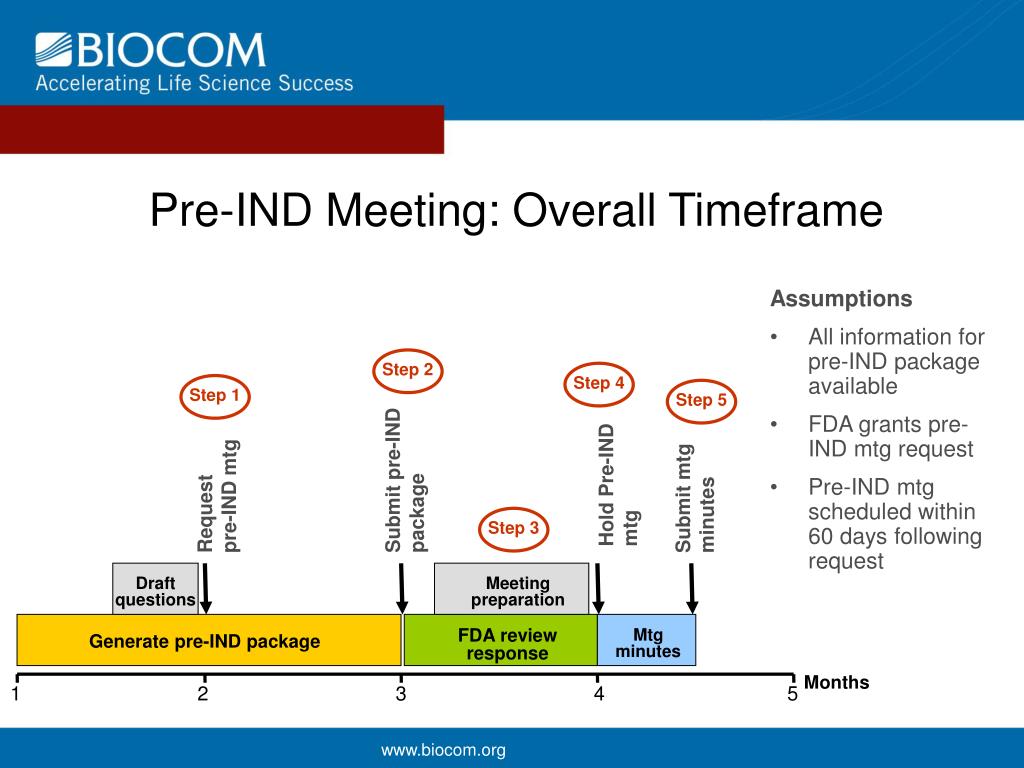 BIOCOM
Accelerating Life Science Success

Pre-IND Meeting: Overall Timeframe

Step 1
Request pre-IND mtg

Step 2
Submit pre-IND package

Step 3

Step 4
Hold Pre-IND mtg

Step 5
Submit mtg minutes

Draft questions

Meeting preparation

Generate pre-IND package

FDA review response

Mtg minutes

1 2 3 4 5 Months

Assumptions
• All information for pre-IND package available
• FDA grants pre-IND mtg request
• Pre-IND mtg scheduled within 60 days following request

www.biocom.org